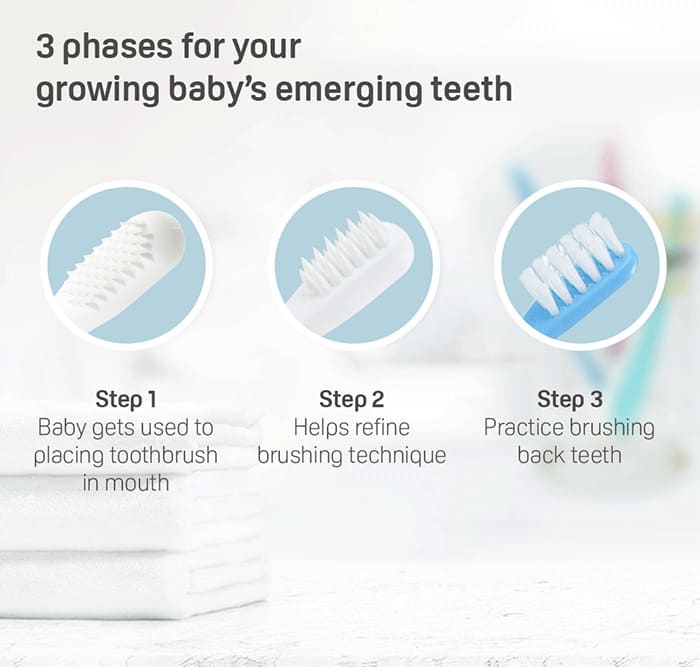 3 phases for your growing baby's emerging teeth

Step 1
Baby gets used to placing toothbrush in mouth

Step 2
Helps refine brushing technique

Step 3
Practice brushing back teeth